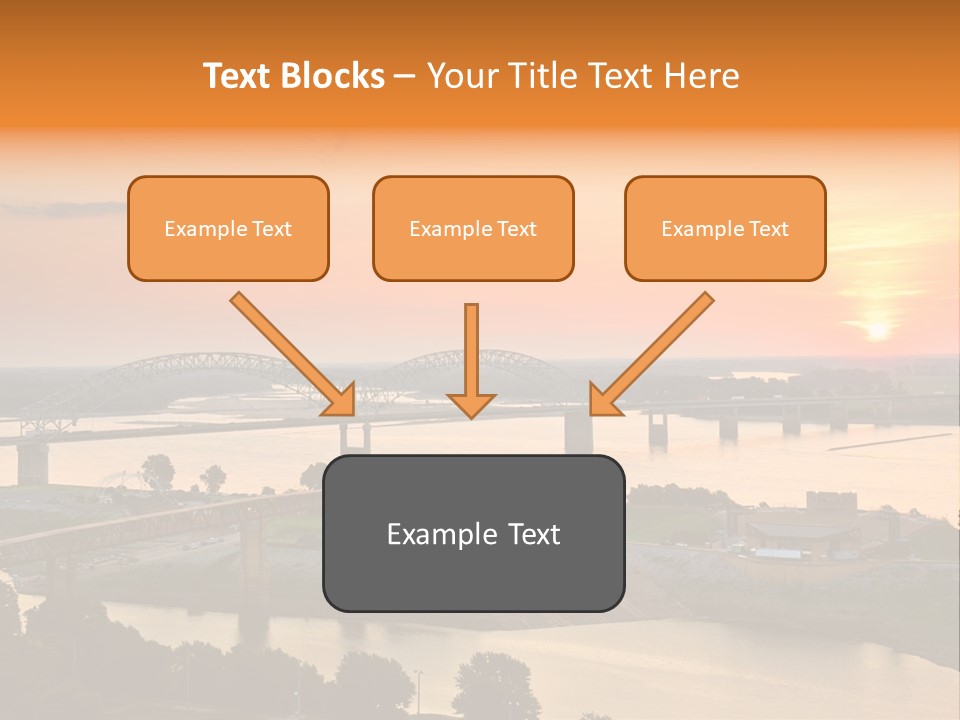 Text Blocks – Your Title Text Here

Example Text

Example Text

Example Text

Example Text